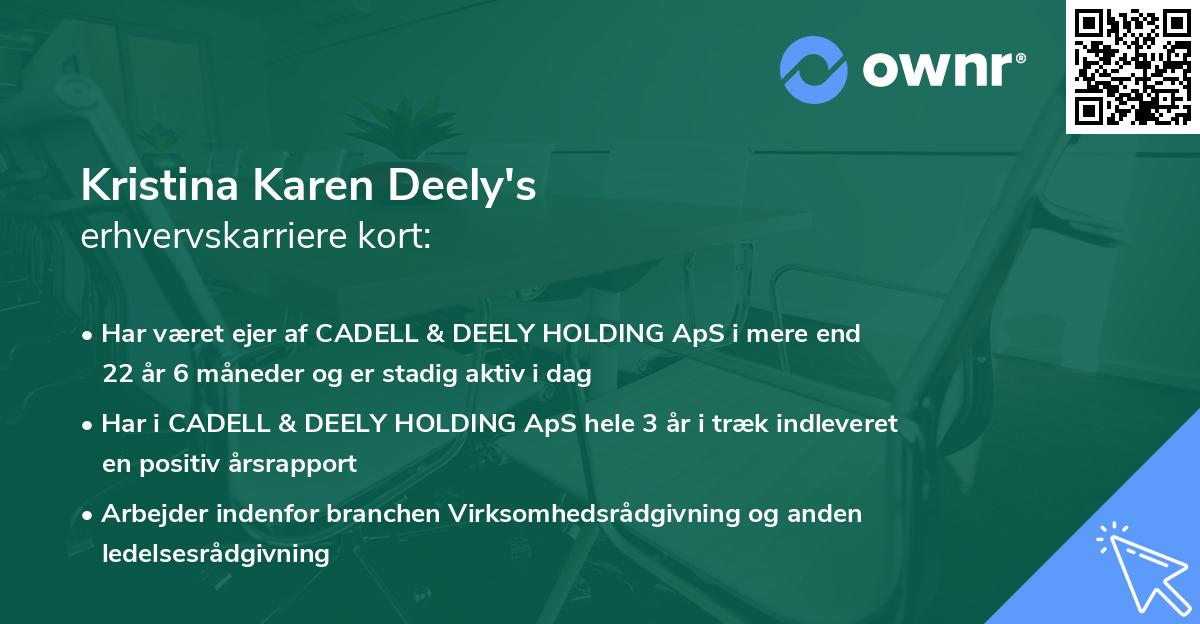 ownr®

Kristina Karen Deely's
erhvervskarriere kort:

• Har været ejer af CADELL & DEELY HOLDING ApS i mere end 22 år 6 måneder og er stadig aktiv i dag

• Har i CADELL & DEELY HOLDING ApS hele 3 år i træk indleveret en positiv årsrapport

• Arbejder indenfor branchen Virksomhedsrådgivning og anden ledelsesrådgivning